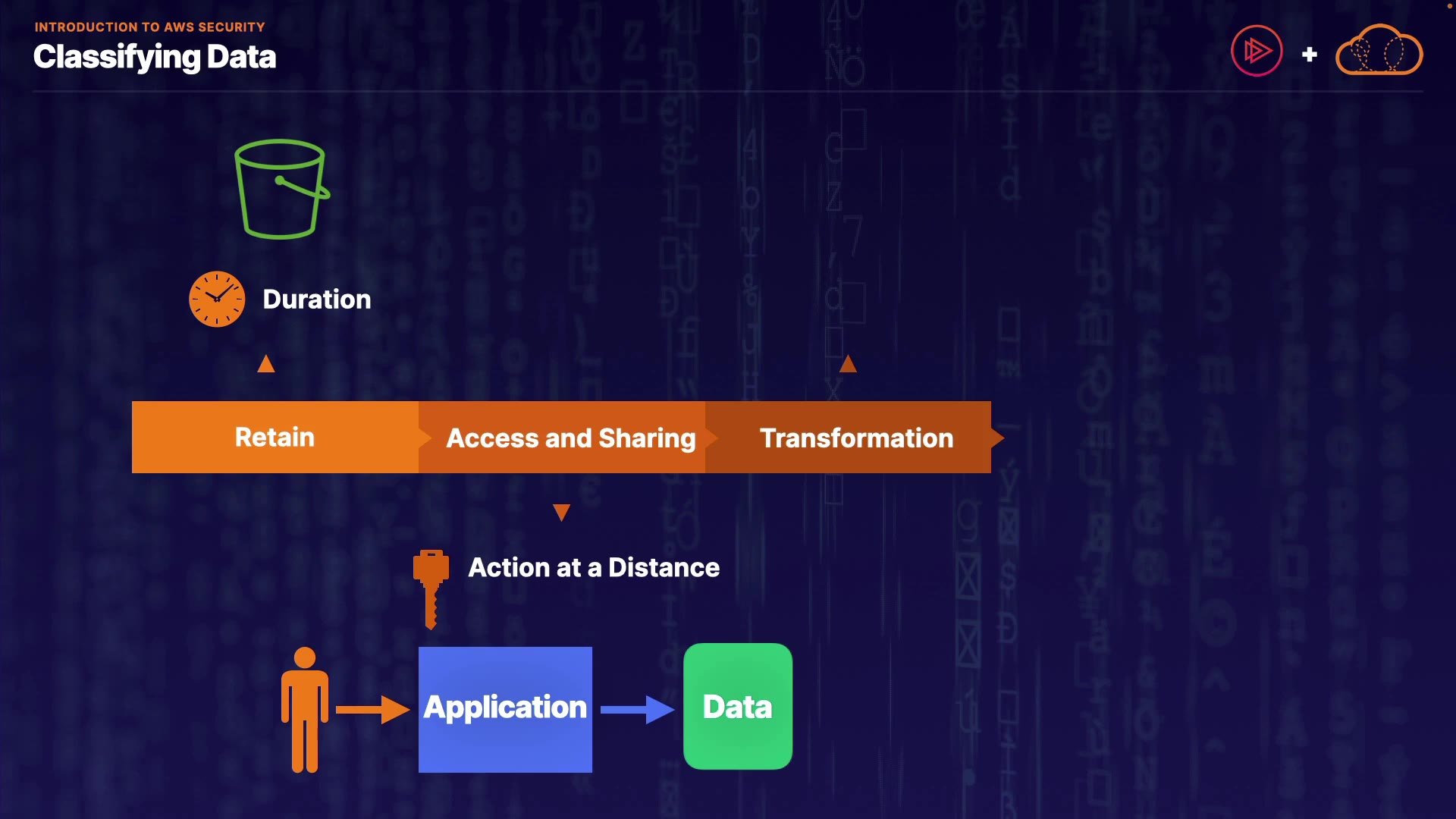 INTRODUCTION TO AWS SECURITY
Classifying Data

+

Duration

Retain

Access and Sharing

Transformation

Action at a Distance

Application

Data